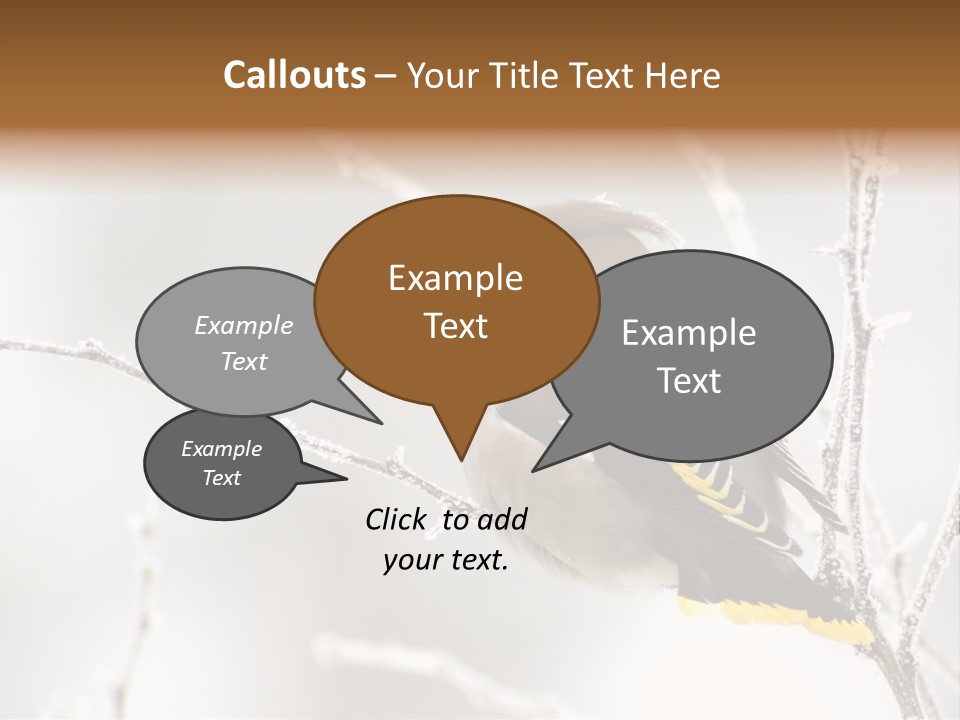 Callouts – Your Title Text Here

Example Text

Example Text

Example Text

Example Text

Click to add your text.